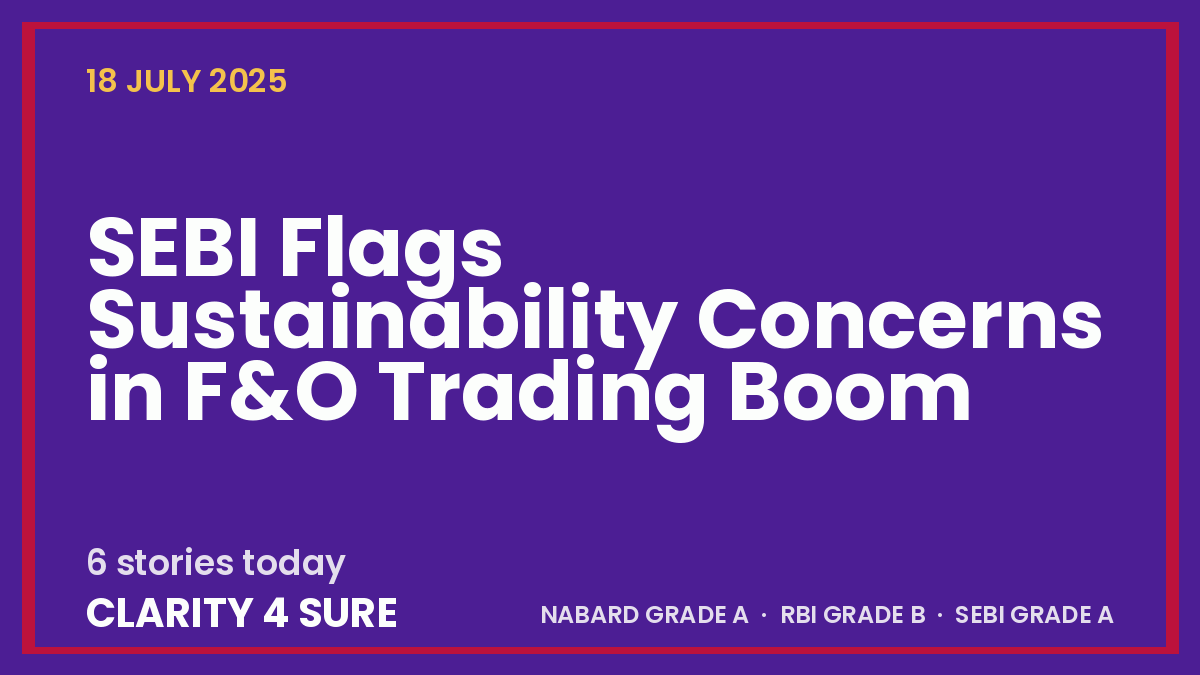 18 JULY 2025

SEBI Flags Sustainability Concerns in F&O Trading Boom

6 stories today

CLARITY 4 SURE

NABARD GRADE A · RBI GRADE B · SEBI GRADE A